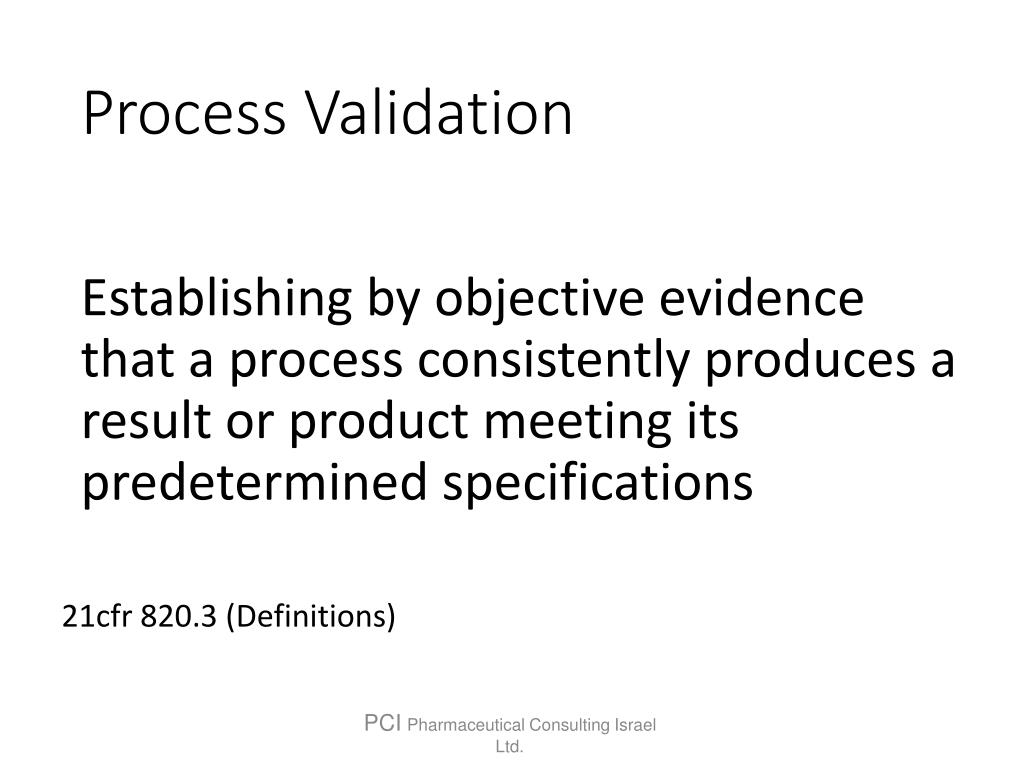 Process Validation

Establishing by objective evidence that a process consistently produces a result or product meeting its predetermined specifications

21cfr 820.3 (Definitions)

PCI Pharmaceutical Consulting Israel Ltd.